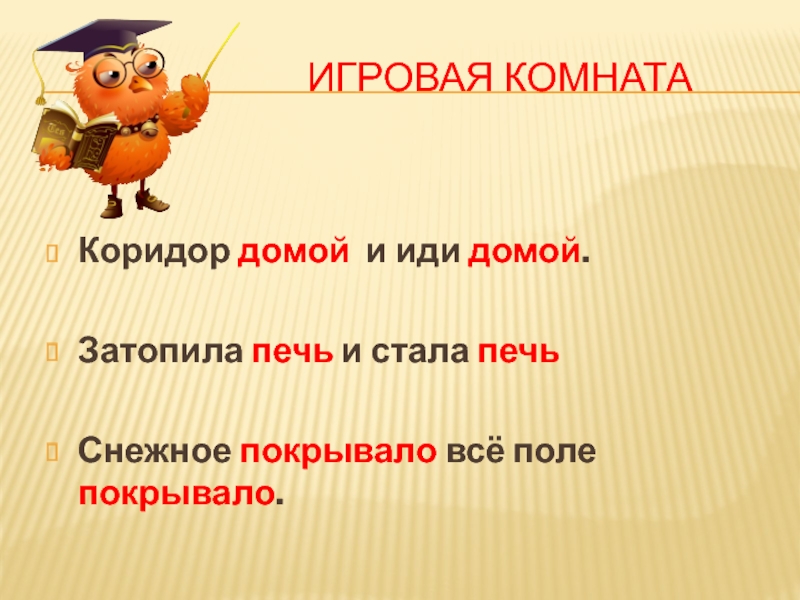 ИГРОВАЯ КОМНАТА

Коридор домой и иди домой.

Затопила печь и стала печь

Снежное покрывало всё поле покрывало.